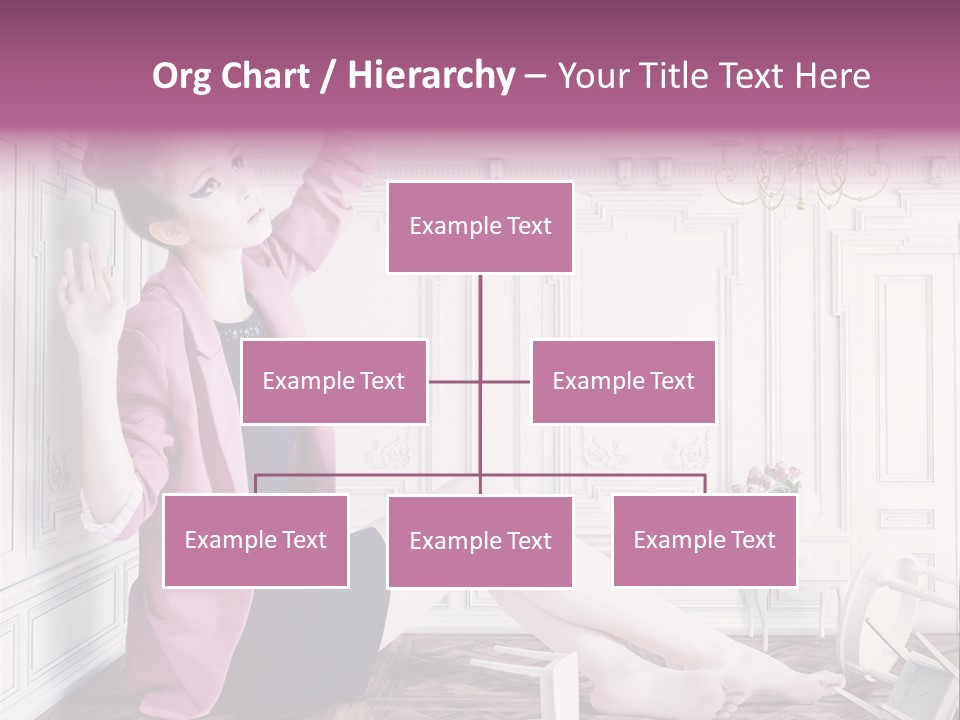 Org Chart / Hierarchy – Your Title Text Here

Example Text

Example Text

Example Text

Example Text

Example Text

Example Text